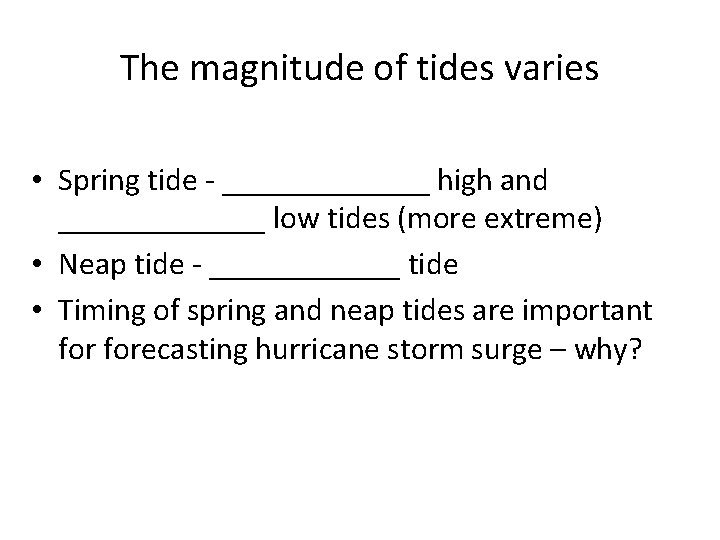 The magnitude of tides varies

• Spring tide - _____________ high and _____________ low tides (more extreme)
• Neap tide - ____________ tide
• Timing of spring and neap tides are important for forecasting hurricane storm surge – why?